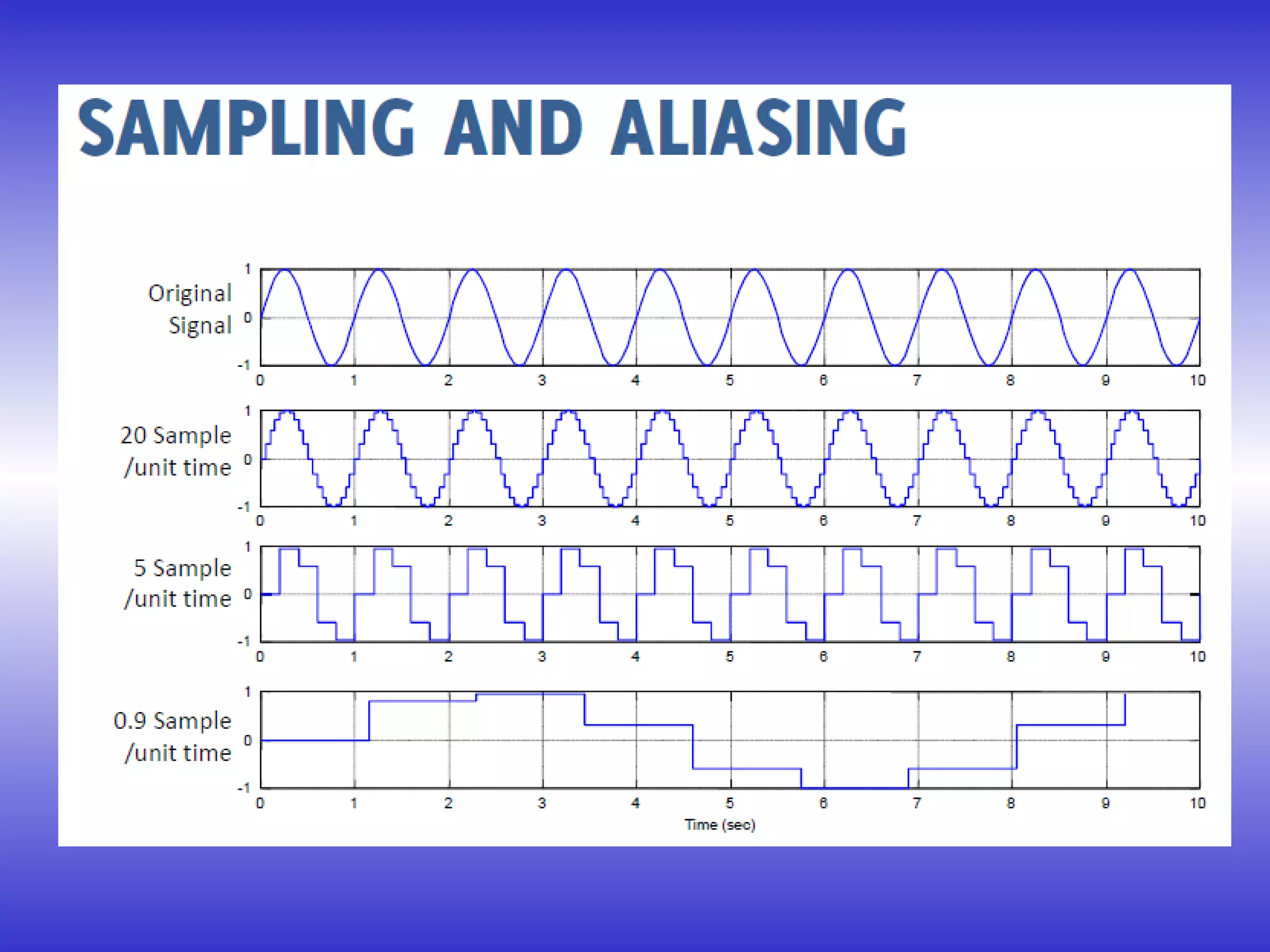 SAMPLING AND ALIASING

Original Signal

1
0
-1
0 1 2 3 4 5 6 7 8 9 10

20 Sample /unit time

1
0
-1
0 1 2 3 4 5 6 7 8 9 10

5 Sample /unit time

1
0
-1
0 1 2 3 4 5 6 7 8 9 10

0.9 Sample /unit time

1
0
-1
0 1 2 3 4 5 6 7 8 9 10

Time (sec)